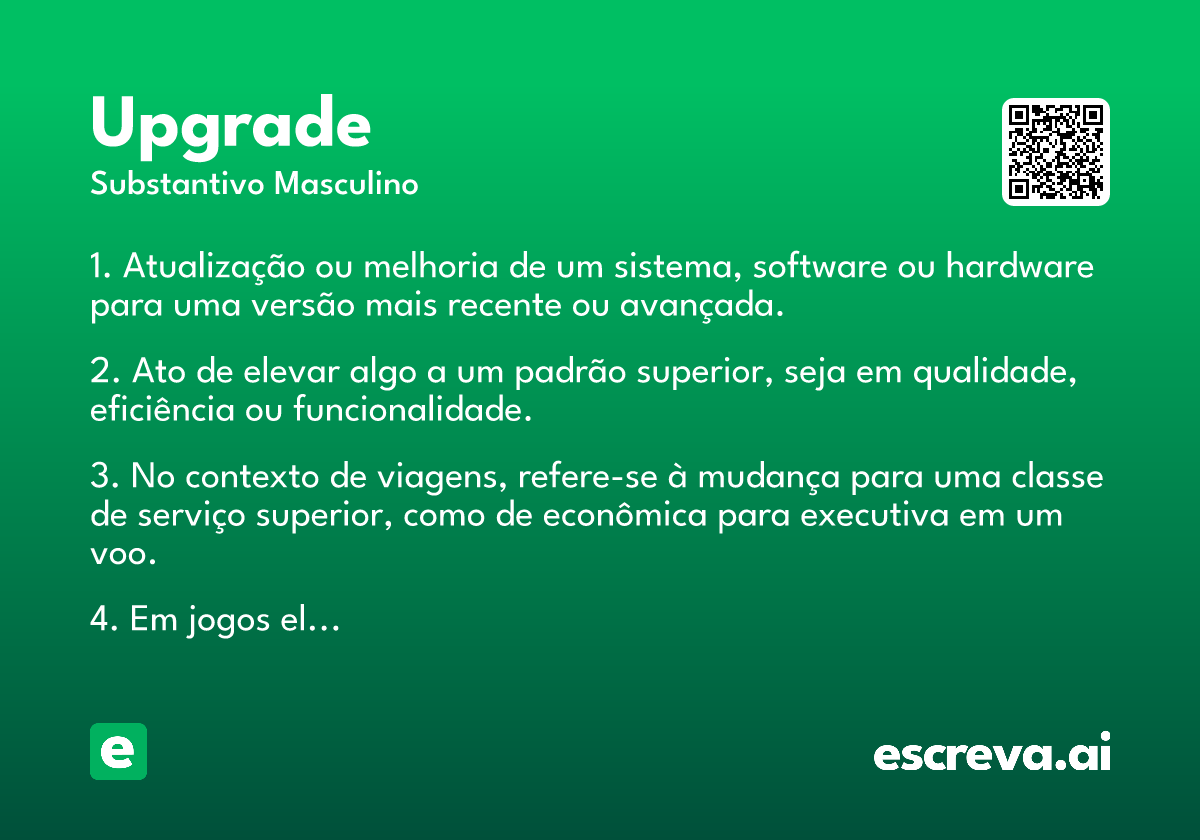 Upgrade
Substantivo Masculino

1. Atualização ou melhoria de um sistema, software ou hardware para uma versão mais recente ou avançada.

2. Ato de elevar algo a um padrão superior, seja em qualidade, eficiência ou funcionalidade.

3. No contexto de viagens, refere-se à mudança para uma classe de serviço superior, como de econômica para executiva em um voo.

4. Em jogos el...

e

escreva.ai